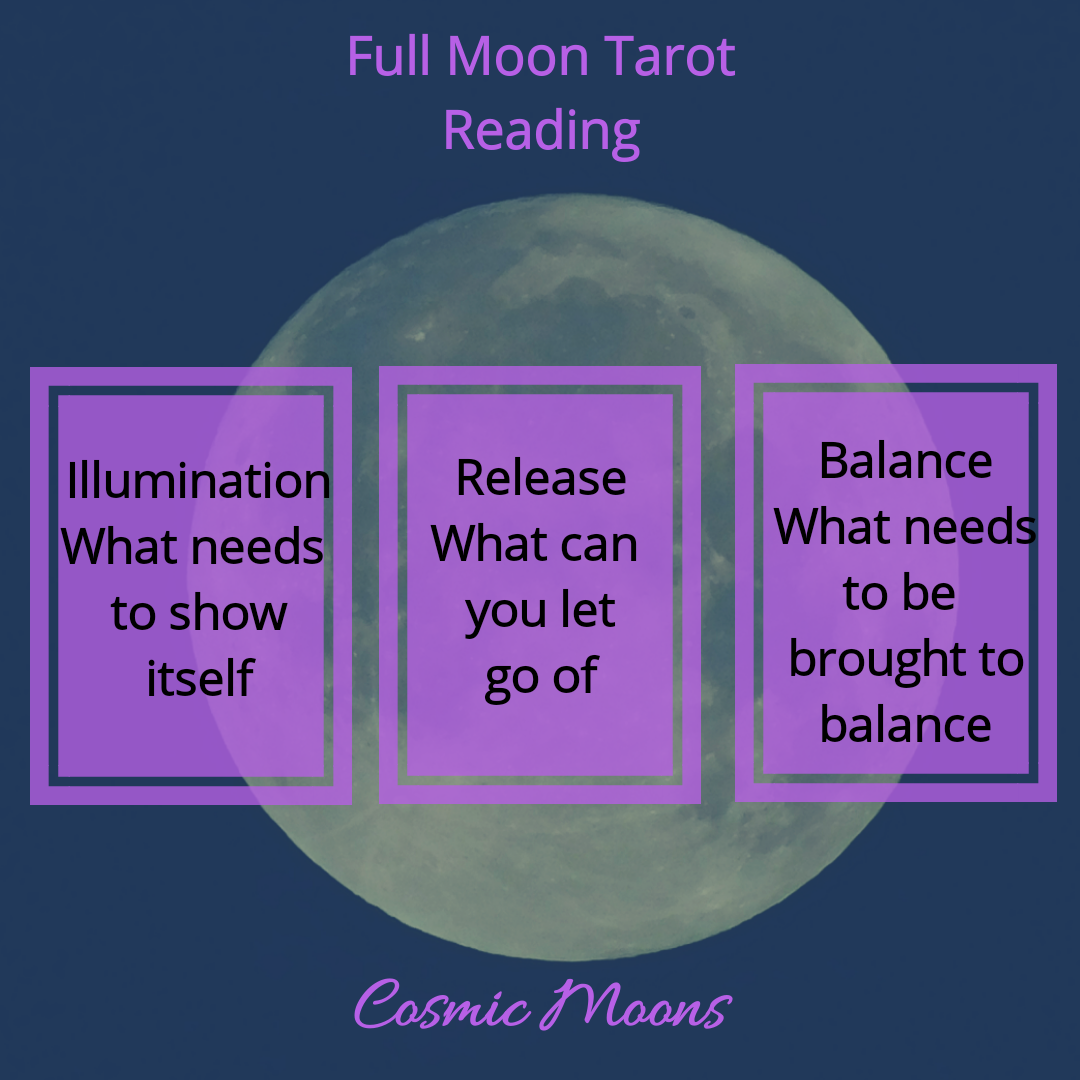 Full Moon Tarot Reading

Illumination
What needs to show itself

Release
What can you let go of

Balance
What needs to be brought to balance

Cosmic Moons